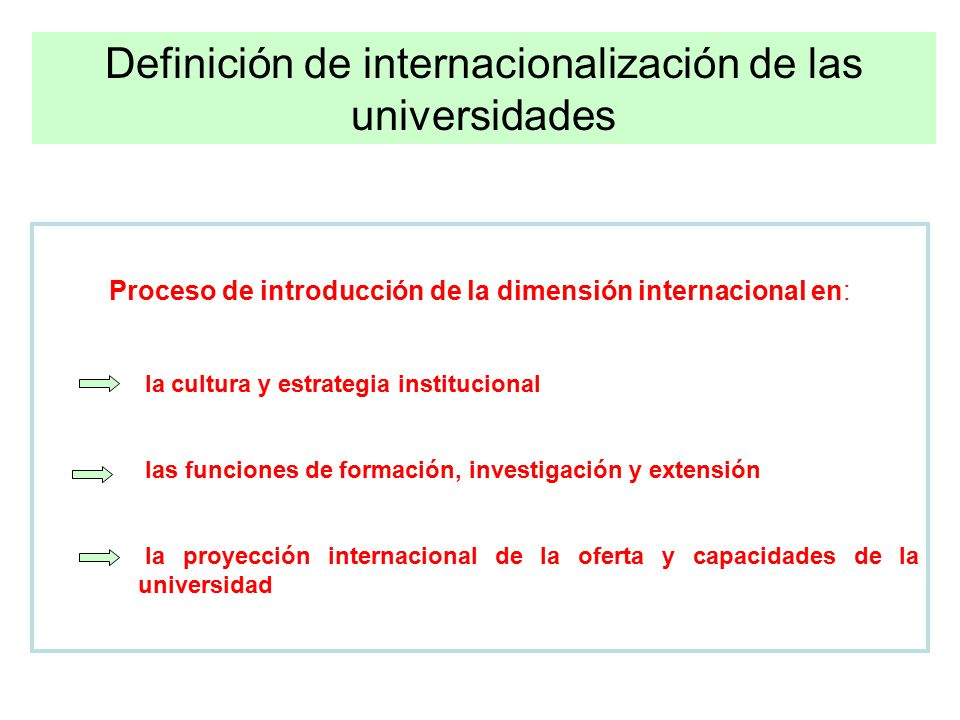 Definición de internacionalización de las universidades

Proceso de introducción de la dimensión internacional en:

la cultura y estrategia institucional

las funciones de formación, investigación y extensión

la proyección internacional de la oferta y capacidades de la universidad